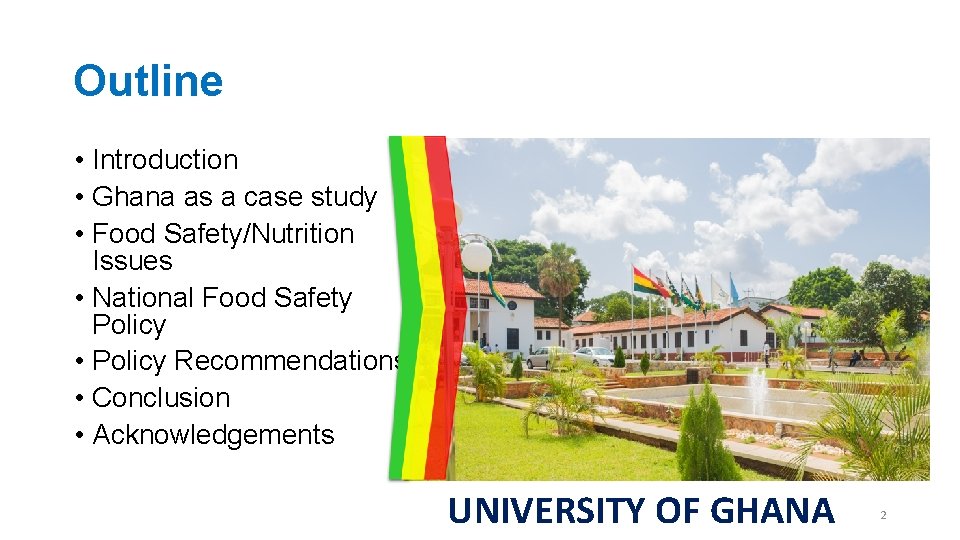 Outline

• Introduction
• Ghana as a case study
• Food Safety/Nutrition Issues
• National Food Safety Policy
• Policy Recommendations
• Conclusion
• Acknowledgements

UNIVERSITY OF GHANA

2